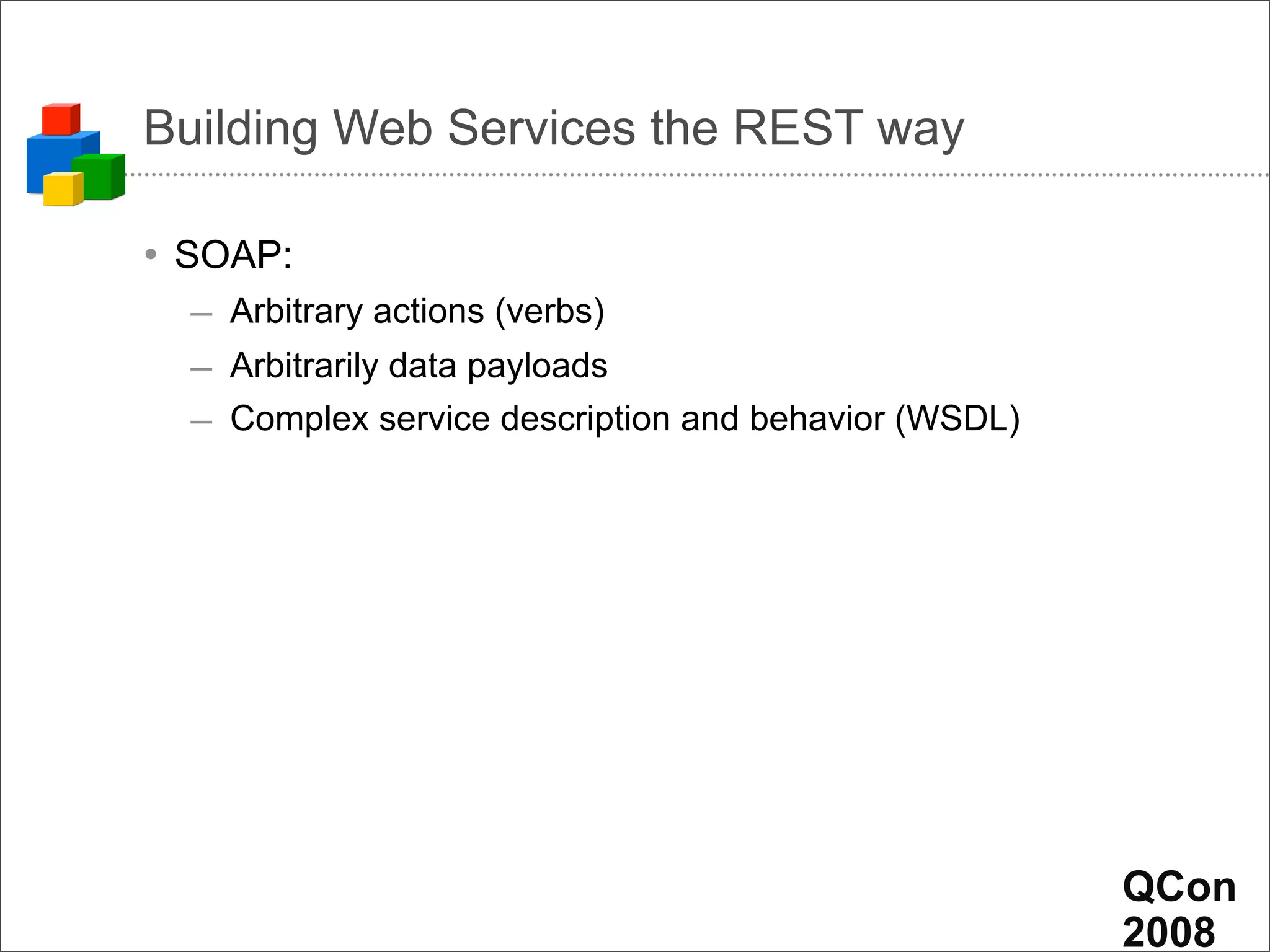 Building Web Services the REST way

• SOAP:
 – Arbitrary actions (verbs)
 – Arbitrarily data payloads
 – Complex service description and behavior (WSDL)

QCon
2008